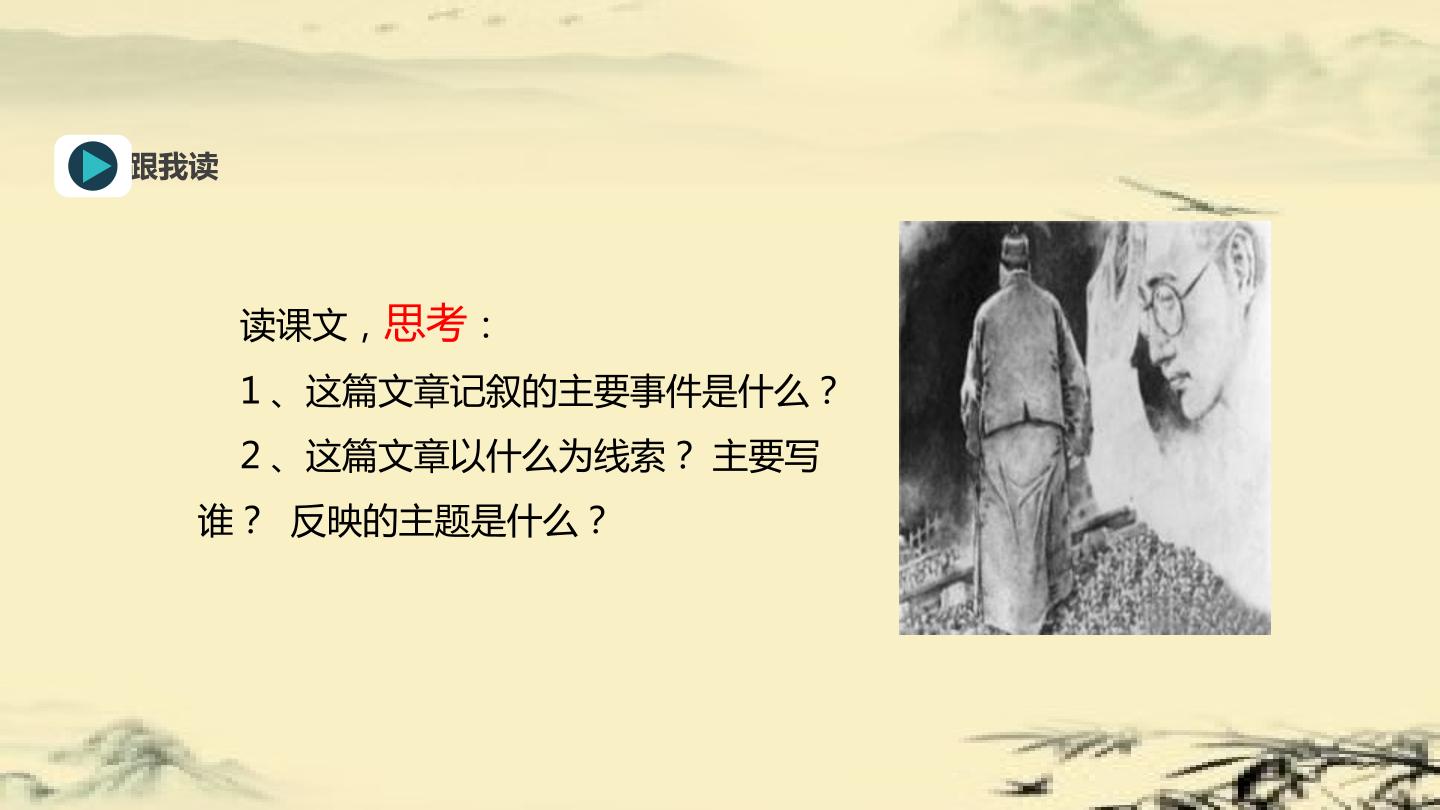 跟我读

读课文，思考：

1、这篇文章记叙的主要事件是什么？

2、这篇文章以什么为线索？ 主要写谁？ 反映的主题是什么？